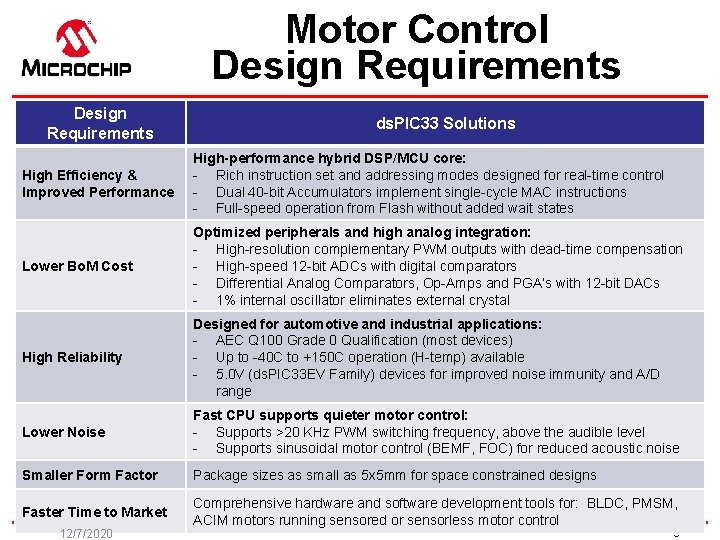 MICROCHIP

Motor Control Design Requirements

| Design Requirements | dsPIC33 Solutions |
|---|---|
| High Efficiency & Improved Performance | High-performance hybrid DSP/MCU core: - Rich instruction set and addressing modes designed for real-time control - Dual 40-bit Accumulators implement single-cycle MAC instructions - Full-speed operation from Flash without added wait states |
| Lower BoM Cost | Optimized peripherals and high analog integration: - High-resolution complementary PWM outputs with dead-time compensation - High-speed 12-bit ADCs with digital comparators - Differential Analog Comparators, Op-Amps and PGA's with 12-bit DACs - 1% internal oscillator eliminates external crystal |
| High Reliability | Designed for automotive and industrial applications: - AEC Q100 Grade 0 Qualification (most devices) - Up to -40C to +150C operation (H-temp) available - 5.0V (dsPIC33EV Family) devices for improved noise immunity and A/D range |
| Lower Noise | Fast CPU supports quieter motor control: - Supports >20 KHz PWM switching frequency, above the audible level - Supports sinusoidal motor control (BEMF, FOC) for reduced acoustic noise |
| Smaller Form Factor | Package sizes as small as 5x5mm for space constrained designs |
| Faster Time to Market | Comprehensive hardware and software development tools for: BLDC, PMSM, ACIM motors running sensored or sensorless motor control |

12/7/2020